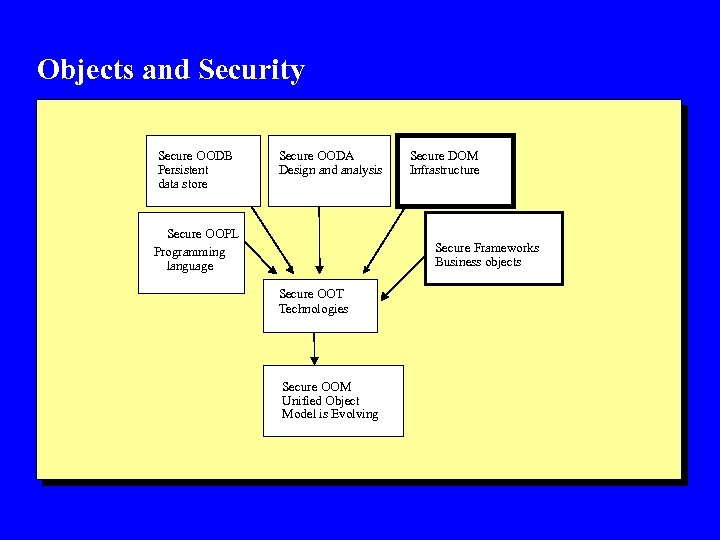 Objects and Security

Secure OODB
Persistent
data store

Secure OODA
Design and analysis

Secure DOM
Infrastructure

Secure OOPL
Programming
language

Secure Frameworks
Business objects

Secure OOT
Technologies

Secure OOM
Unified Object
Model is Evolving